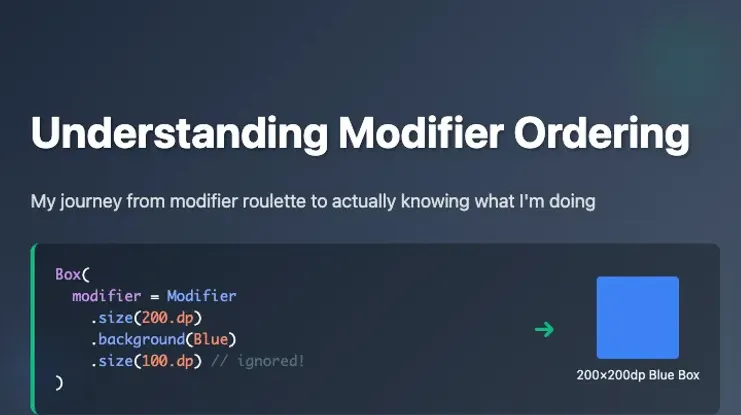 Understanding Modifier Ordering

My journey from modifier roulette to actually knowing what I'm doing

Box(
  modifier = Modifier
    .size(200.dp)
    .background(Blue)
    .size(100.dp) // ignored!
)

→

200×200dp Blue Box